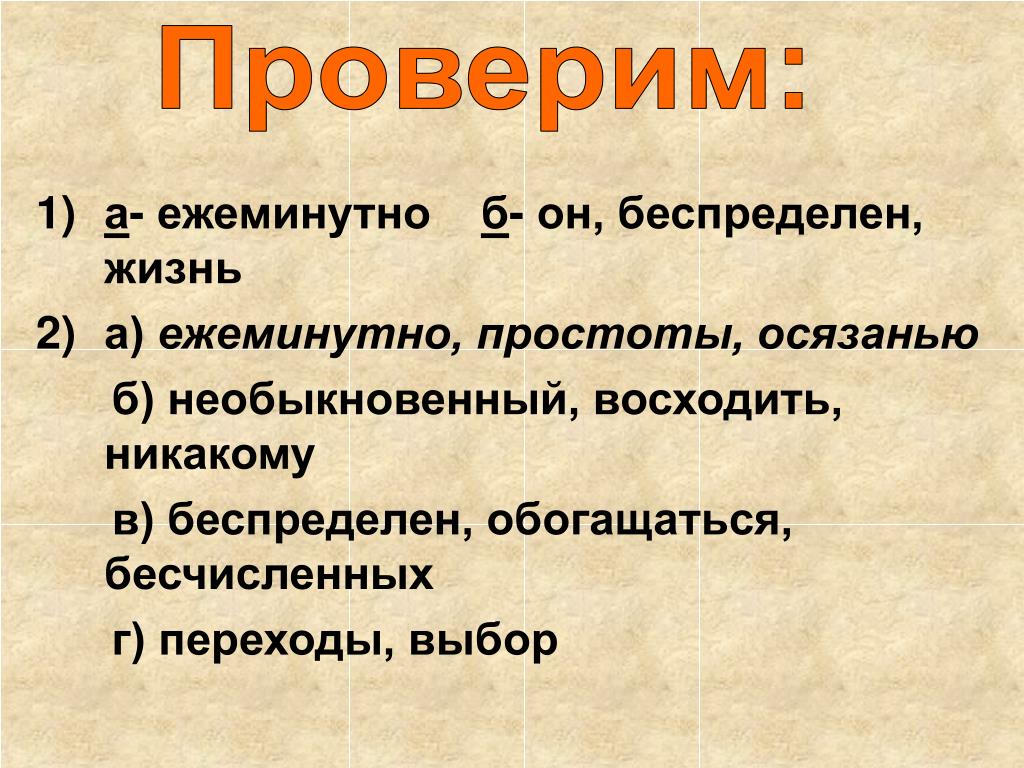 Проверим:

1) а- ежеминутно б- он, беспределен, жизнь

2) а) ежеминутно, простоты, осязанью

б) необыкновенный, восходить, никакому

в) беспределен, обогащаться, бесчисленных

г) переходы, выбор